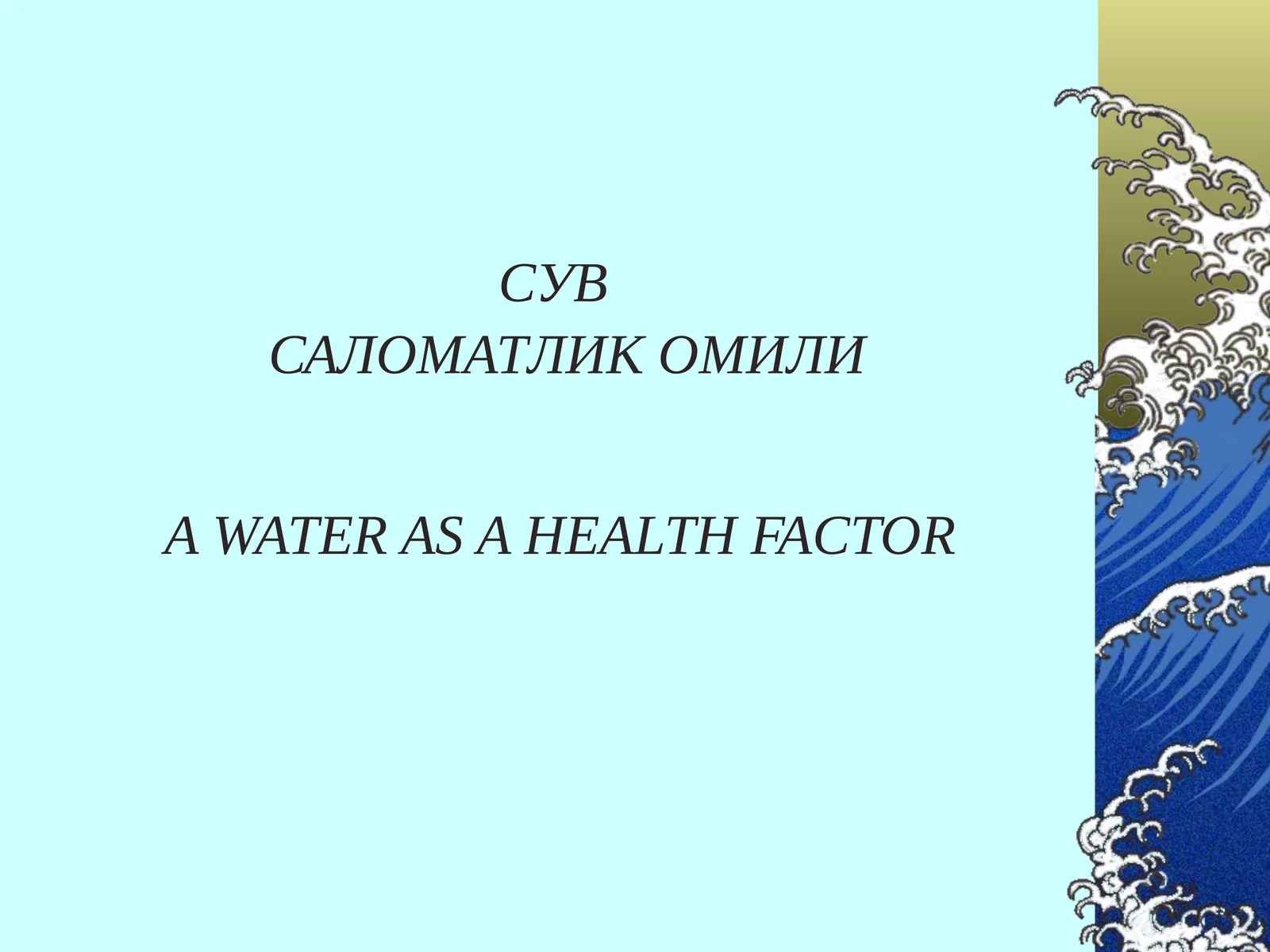 СУВ
САЛОМАТЛИК ОМИЛИ

A WATER AS A HEALTH FACTOR